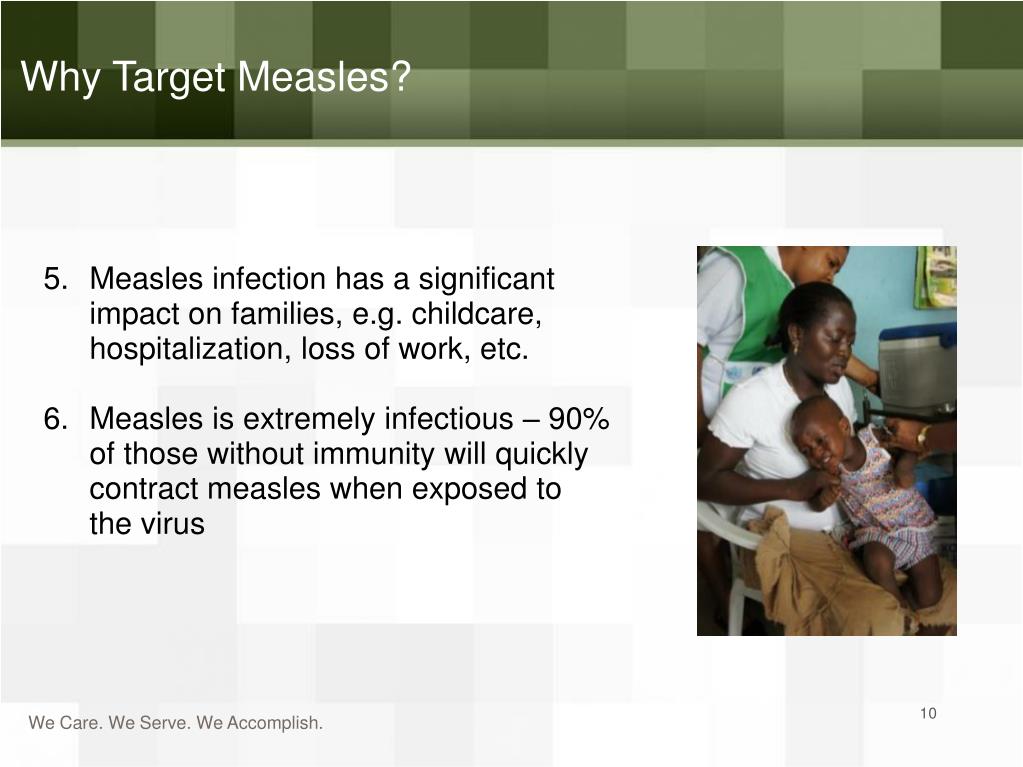 Why Target Measles?

5. Measles infection has a significant impact on families, e.g. childcare, hospitalization, loss of work, etc.

6. Measles is extremely infectious – 90% of those without immunity will quickly contract measles when exposed to the virus

We Care. We Serve. We Accomplish.

10